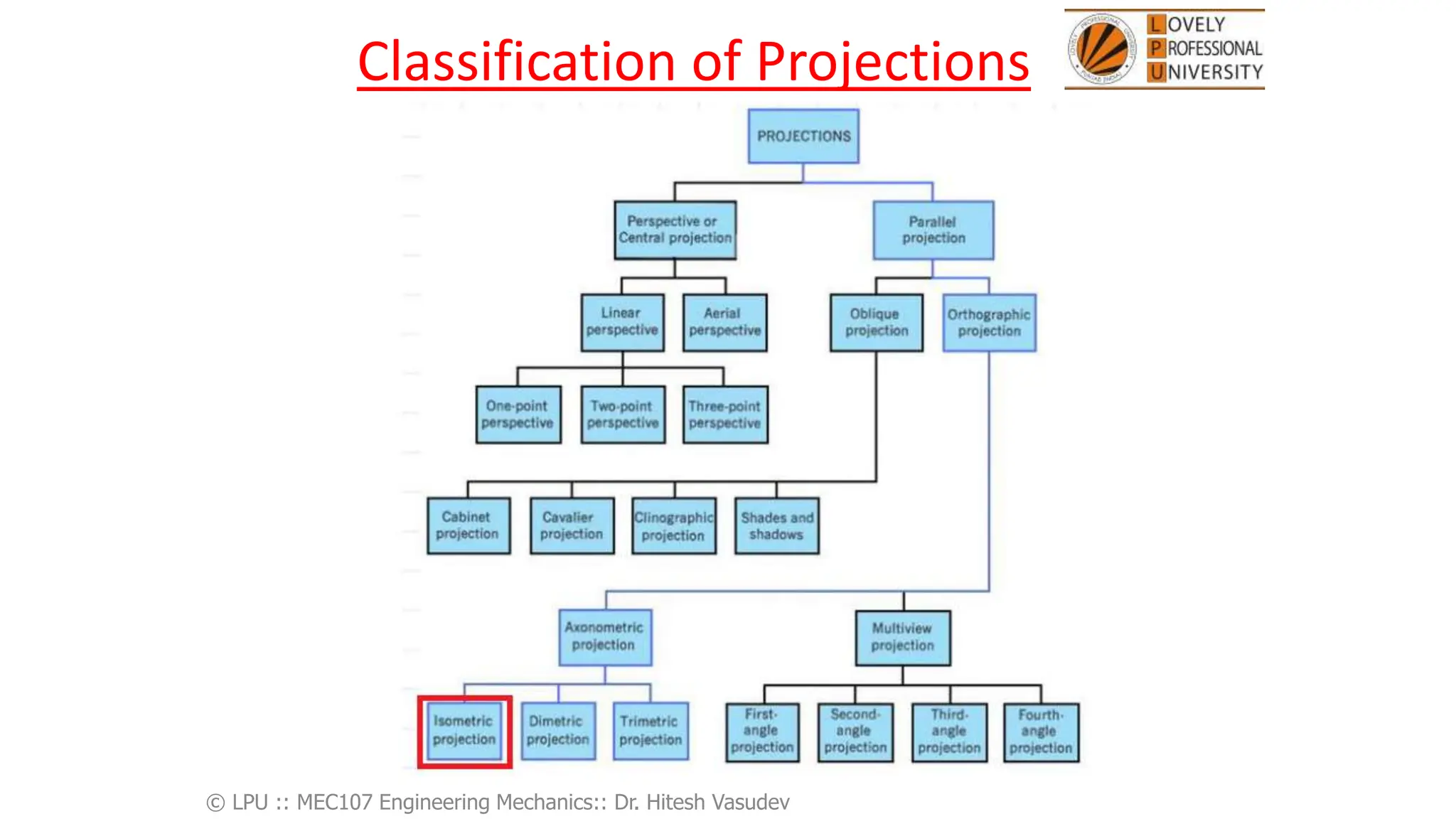 Classification of Projections

LOVELY PROFESSIONAL UNIVERSITY

PROJECTIONS

Perspective or Central projection

Parallel projection

Linear perspective

Aerial perspective

Oblique projection

Orthographic projection

One-point perspective

Two-point perspective

Three-point perspective

Cabinet projection

Cavalier projection

Clinographic projection

Shades and shadows

Axonometric projection

Multiview projection

Isometric projection

Dimetric projection

Trimetric projection

First-angle projection

Second-angle projection

Third-angle projection

Fourth-angle projection

© LPU :: MEC107 Engineering Mechanics:: Dr. Hitesh Vasudev